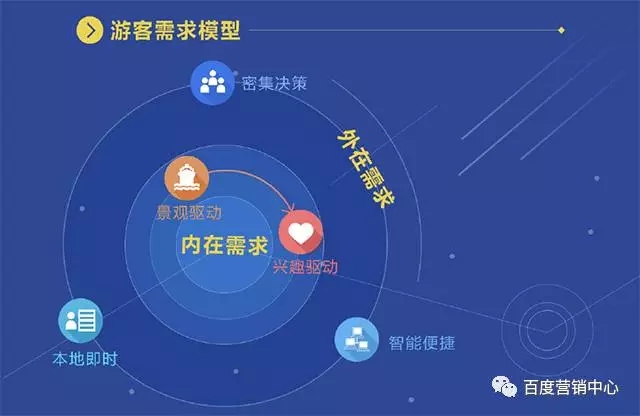 游客需求模型

密集决策

外在需求

景观驱动

内在需求

兴趣驱动

本地即时

智能便捷

百度营销中心